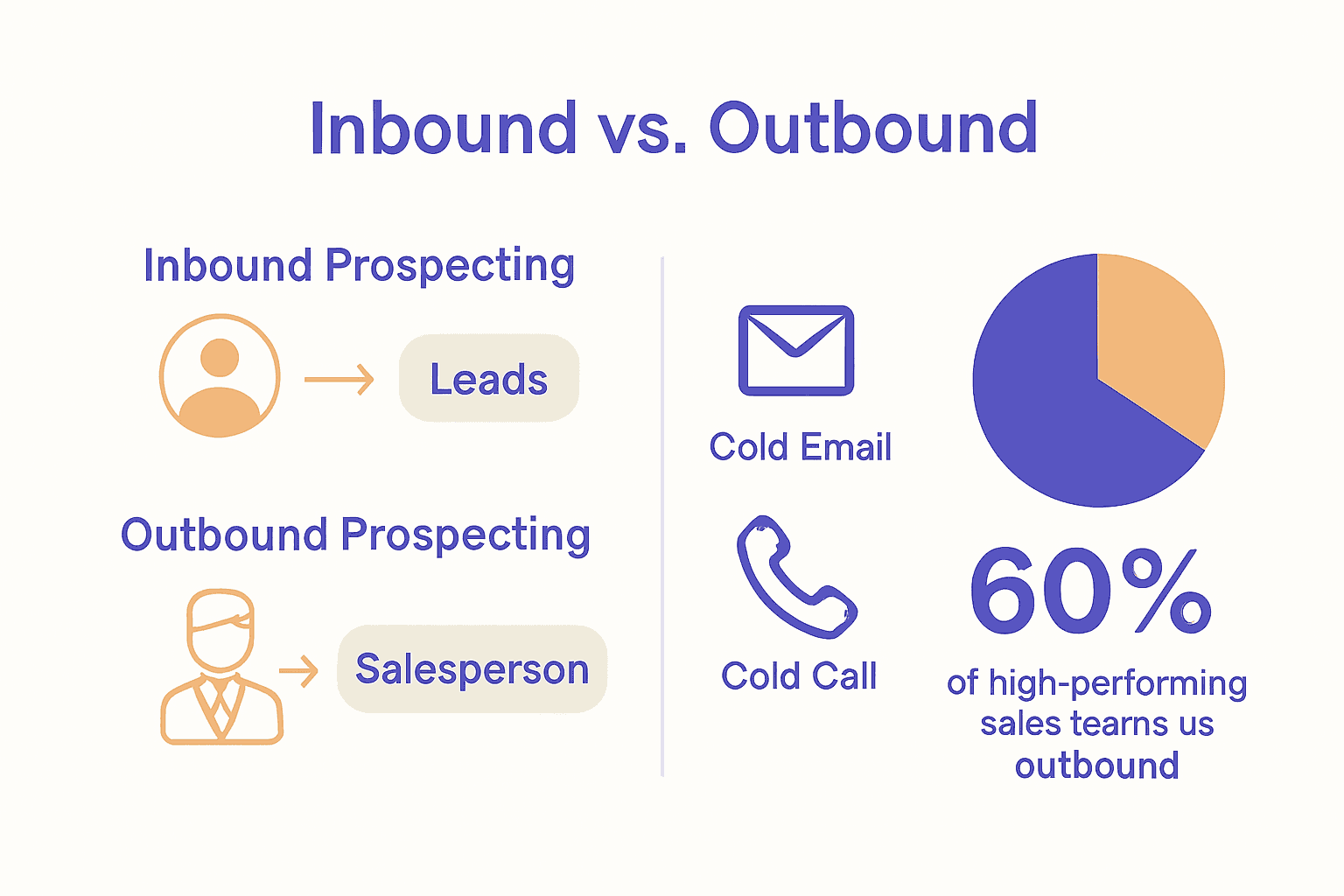 Inbound vs. Outbound

Inbound Prospecting

Leads

Outbound Prospecting

Salesperson

Cold Email

Cold Call

60%

of high-performing sales tearns us outbound